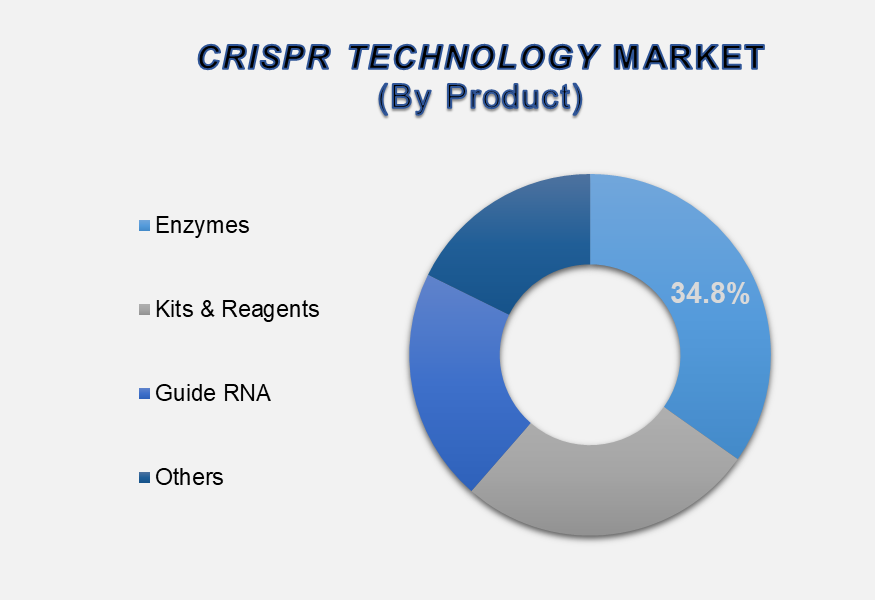 CRISPR TECHNOLOGY MARKET
(By Product)

Enzymes

Kits & Reagents

Guide RNA

Others

34.8%